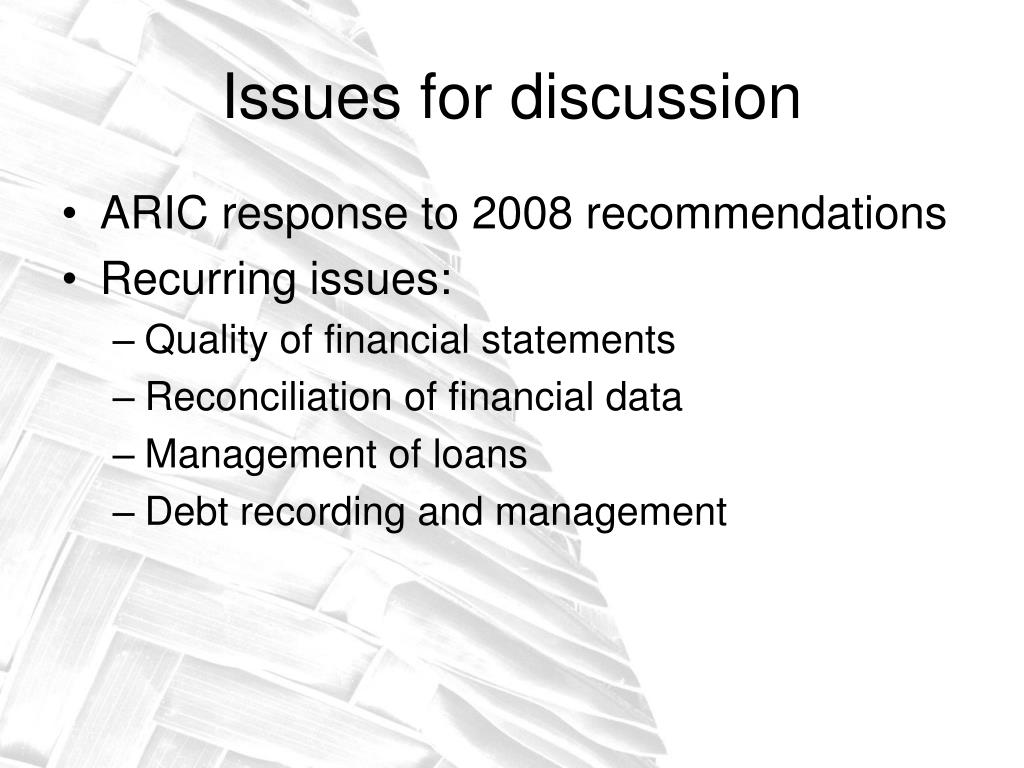 Issues for discussion

• ARIC response to 2008 recommendations
• Recurring issues:
– Quality of financial statements
– Reconciliation of financial data
– Management of loans
– Debt recording and management